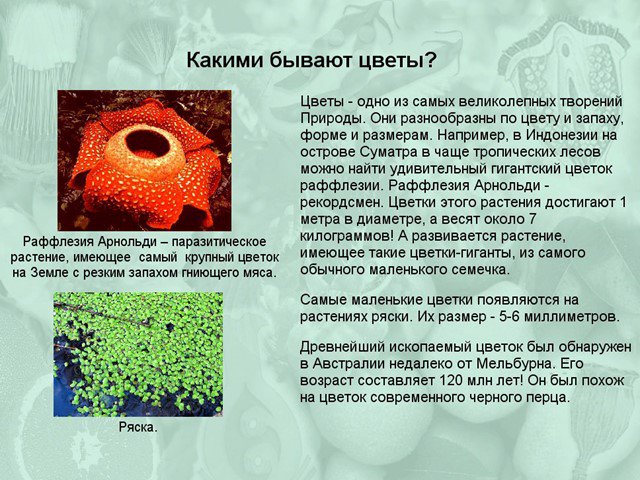 Какими бывают цветы?

Раффлезия Арнольди – паразитическое растение, имеющее самый крупный цветок на Земле с резким запахом гниющего мяса.

Ряска.

Цветы - одно из самых великолепных творений Природы. Они разнообразны по цвету и запаху, форме и размерам. Например, в Индонезии на острове Суматра в чаще тропических лесов можно найти удивительный гигантский цветок раффлезии. Раффлезия Арнольди - рекордсмен. Цветки этого растения достигают 1 метра в диаметре, а весят около 7 килограммов! А развивается растение, имеющее такие цветки-гиганты, из самого обычного маленького семечка.

Самые маленькие цветки появляются на растениях ряски. Их размер - 5-6 миллиметров.

Древнейший ископаемый цветок был обнаружен в Австралии недалеко от Мельбурна. Его возраст составляет 120 млн лет! Он был похож на цветок современного черного перца.